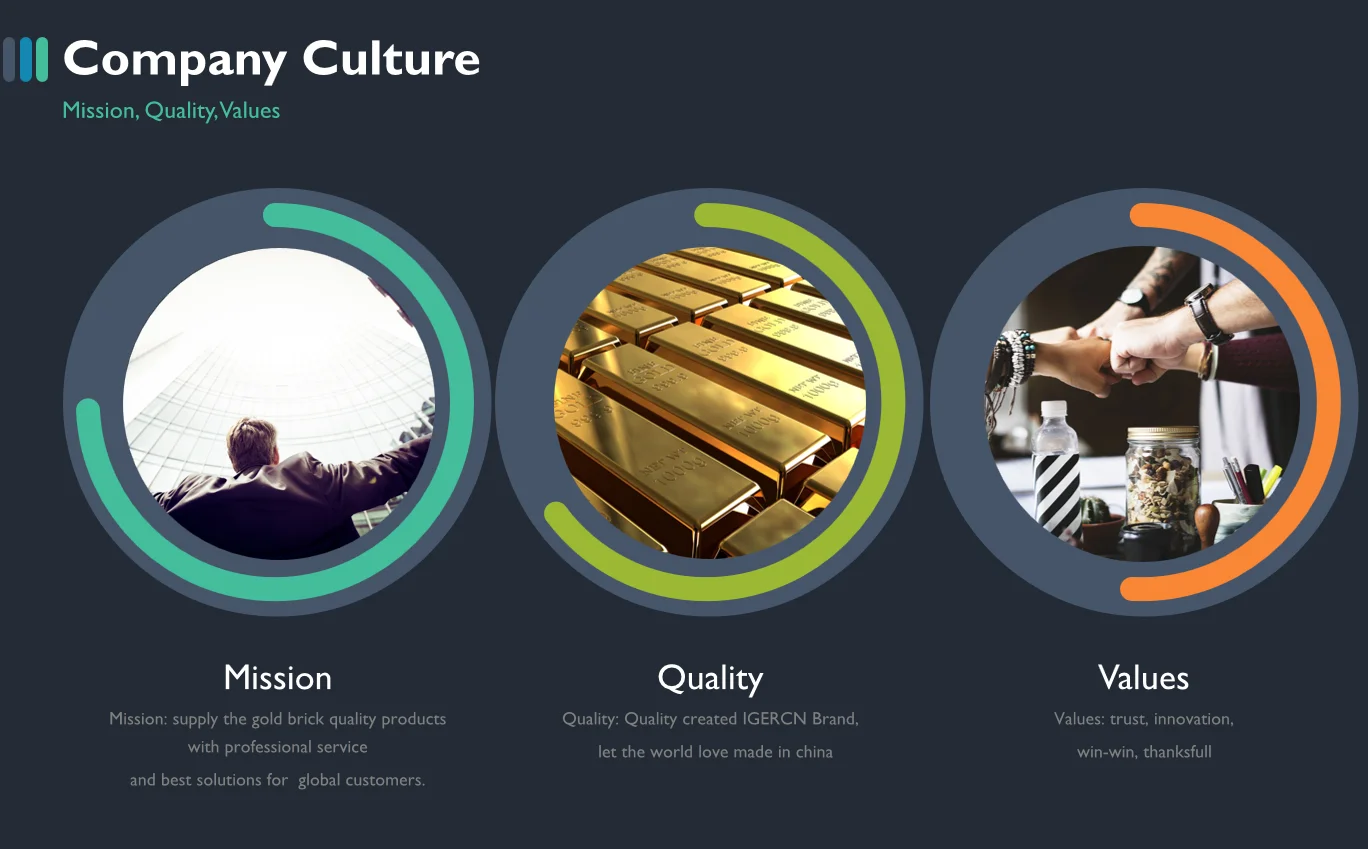 Company Culture
Mission, Quality, Values

Mission
Mission: supply the gold brick quality products with professional service and best solutions for global customers.

Quality
Quality: Quality created IGERCN Brand, let the world love made in china

Values
Values: trust, innovation, win-win, thanksfull